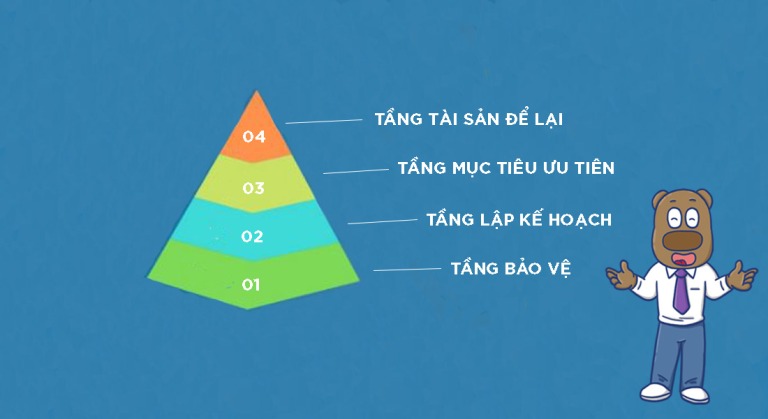 04
TẦNG TÀI SẢN ĐỂ LẠI

03
TẦNG MỤC TIÊU ƯU TIÊN

02
TẦNG LẬP KẾ HOẠCH

01
TẦNG BẢO VỆ